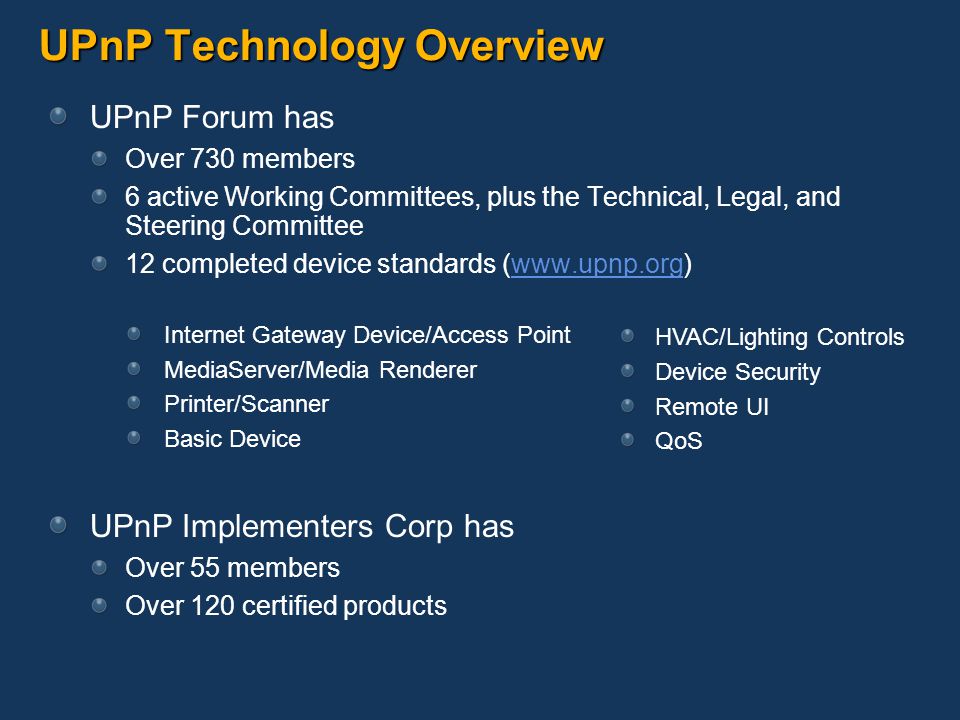 UPnP Technology Overview

UPnP Forum has

Over 730 members

6 active Working Committees, plus the Technical, Legal, and Steering Committee

12 completed device standards (www.upnp.org)

Internet Gateway Device/Access Point

MediaServer/Media Renderer

Printer/Scanner

Basic Device

HVAC/Lighting Controls

Device Security

Remote UI

QoS

UPnP Implementers Corp has

Over 55 members

Over 120 certified products